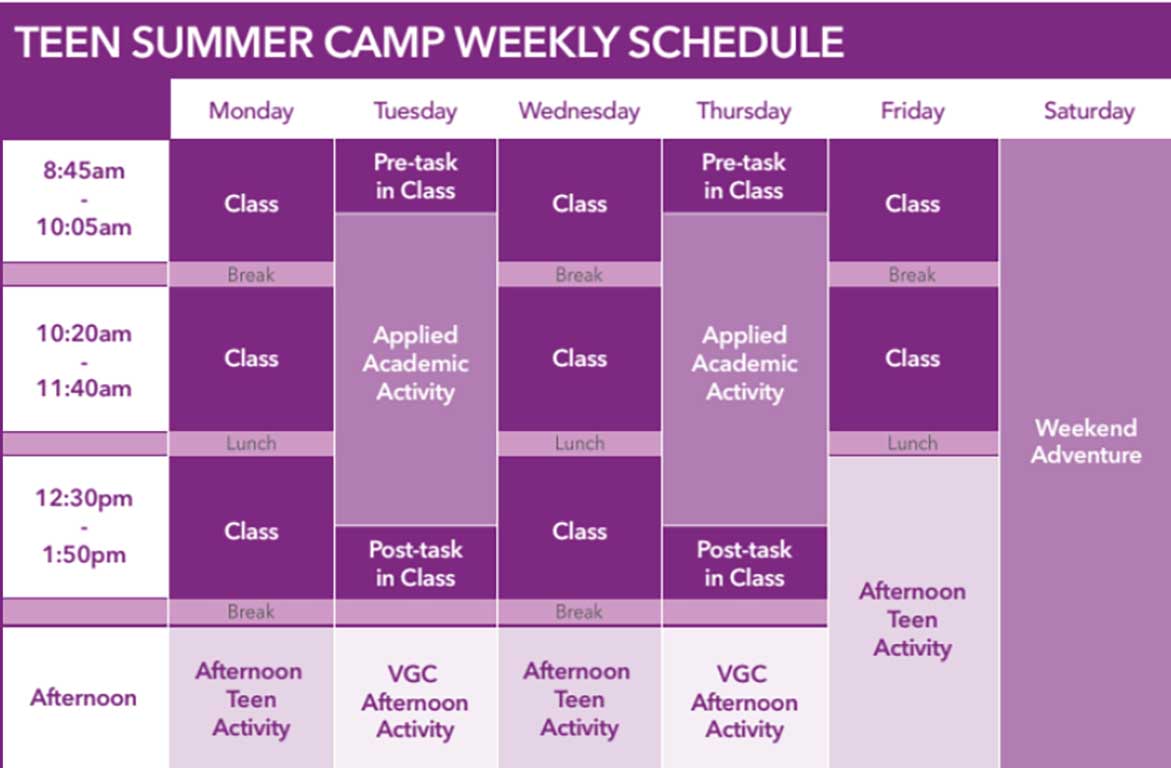 TEEN SUMMER CAMP WEEKLY SCHEDULE

| | Monday | Tuesday | Wednesday | Thursday | Friday | Saturday |
|---|---|---|---|---|---|---|
| 8:45am - 10:05am | Class | Pre-task in Class | Class | Pre-task in Class | Class | Weekend Adventure |
| | Break | Applied Academic Activity | Break | Applied Academic Activity | Break | |
| 10:20am - 11:40am | Class | | Class | | Class | |
| | Lunch | | Lunch | | Lunch | |
| 12:30pm - 1:50pm | Class | Post-task in Class | Class | Post-task in Class | Afternoon Teen Activity | |
| | Break | | Break | | | |
| Afternoon | Afternoon Teen Activity | VGC Afternoon Activity | Afternoon Teen Activity | VGC Afternoon Activity | | |